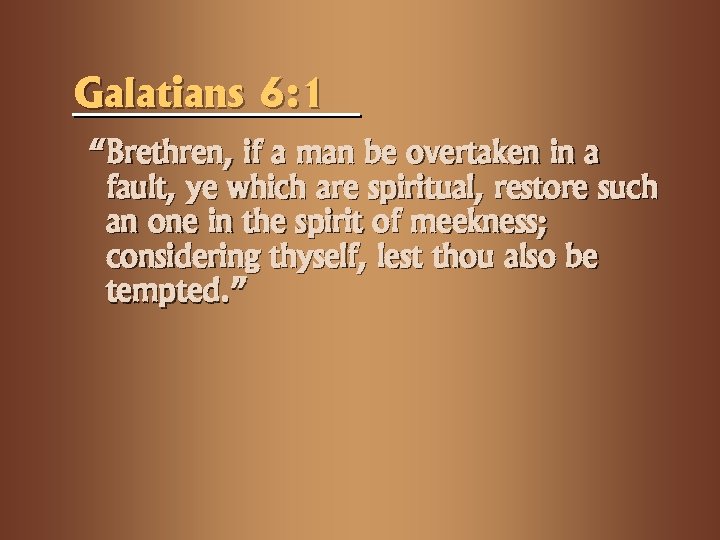 Galatians 6:1

“Brethren, if a man be overtaken in a fault, ye which are spiritual, restore such an one in the spirit of meekness; considering thyself, lest thou also be tempted.”